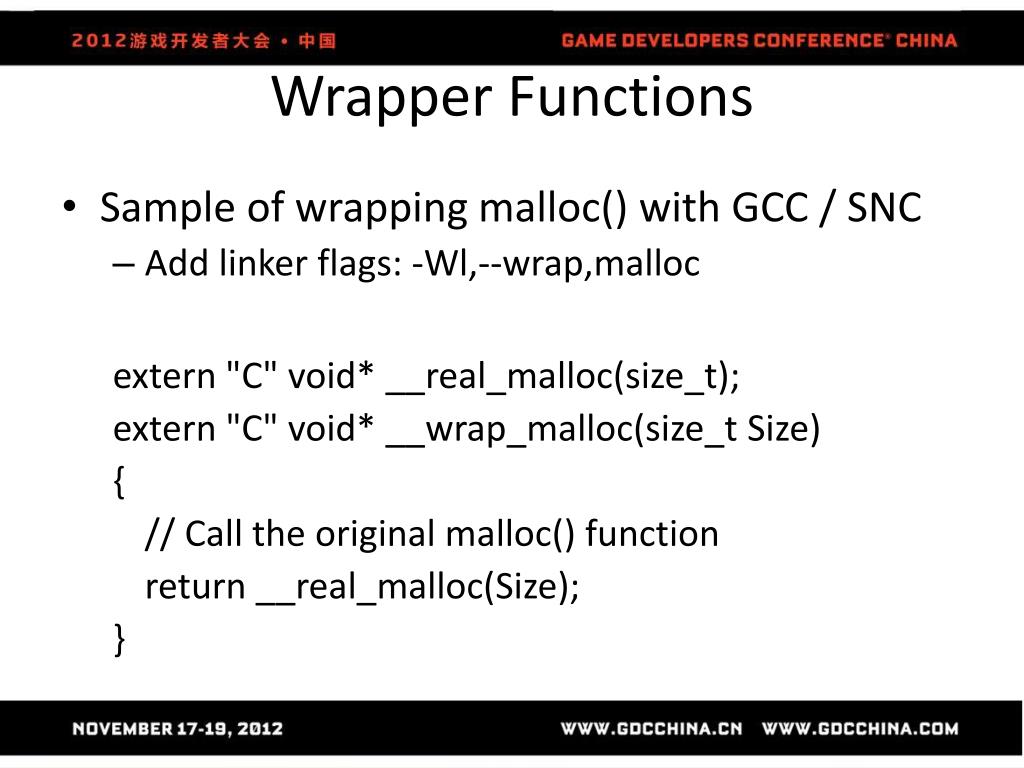 2012游戏开发者大会 • 中国

GAME DEVELOPERS CONFERENCE® CHINA

Wrapper Functions

• Sample of wrapping malloc() with GCC / SNC
– Add linker flags: -Wl,--wrap,malloc

extern "C" void* __real_malloc(size_t);
extern "C" void* __wrap_malloc(size_t Size)
{
// Call the original malloc() function
return __real_malloc(Size);
}

NOVEMBER 17-19, 2012

WWW.GDCCHINA.CN WWW.GDCCHINA.COM